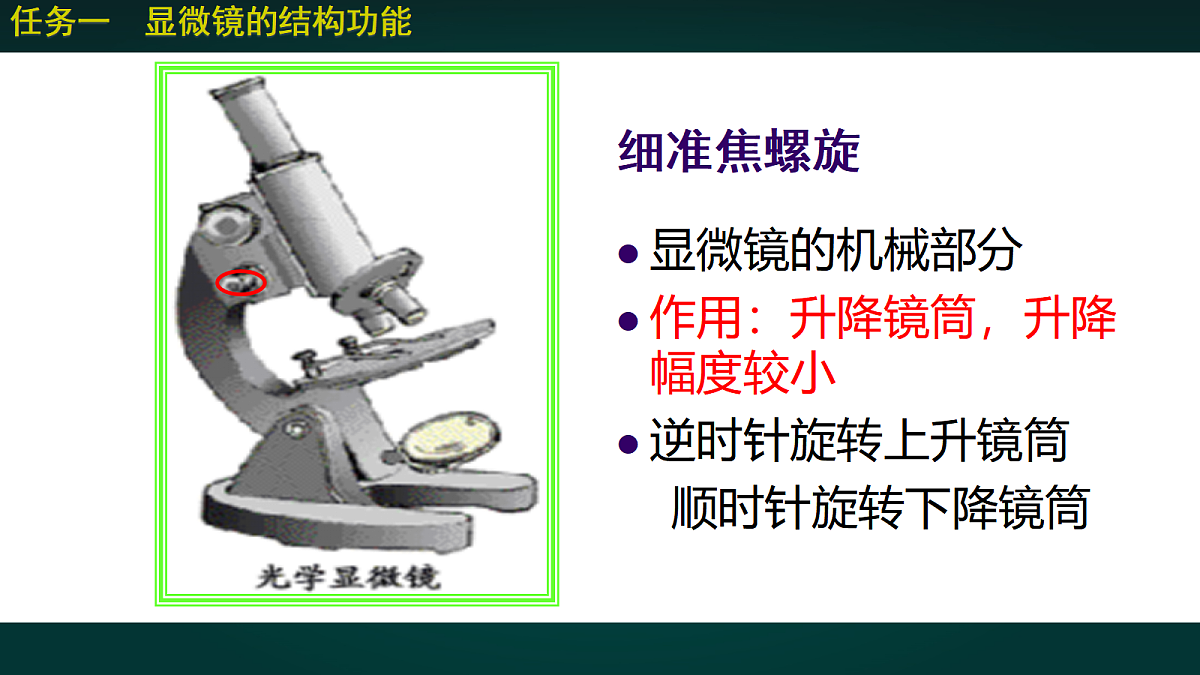 任务一　显微镜的结构功能

光学显微镜

细准焦螺旋

● 显微镜的机械部分

● 作用：升降镜筒，升降幅度较小

● 逆时针旋转上升镜筒
顺时针旋转下降镜筒